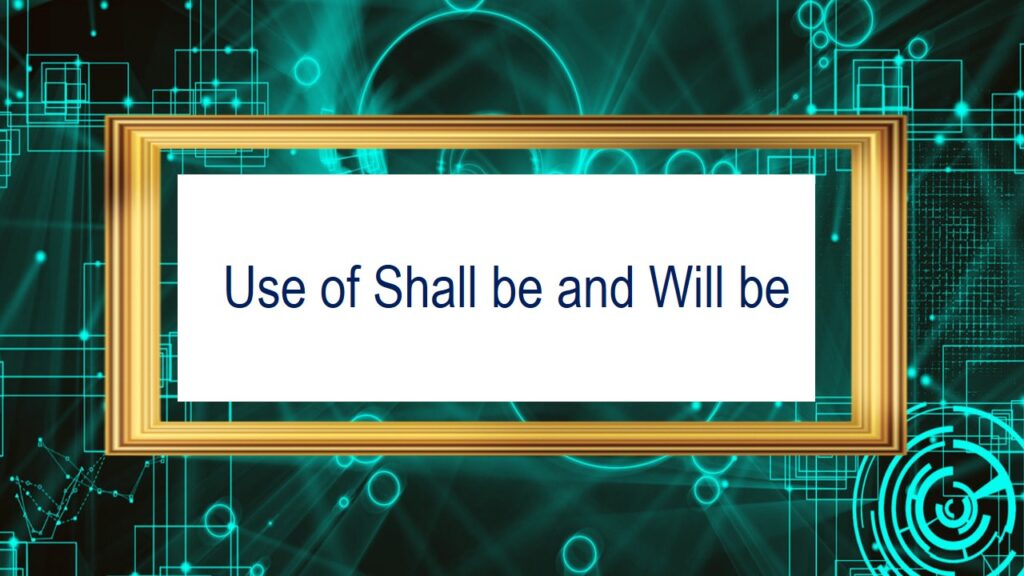 Use of Shall be and Will be